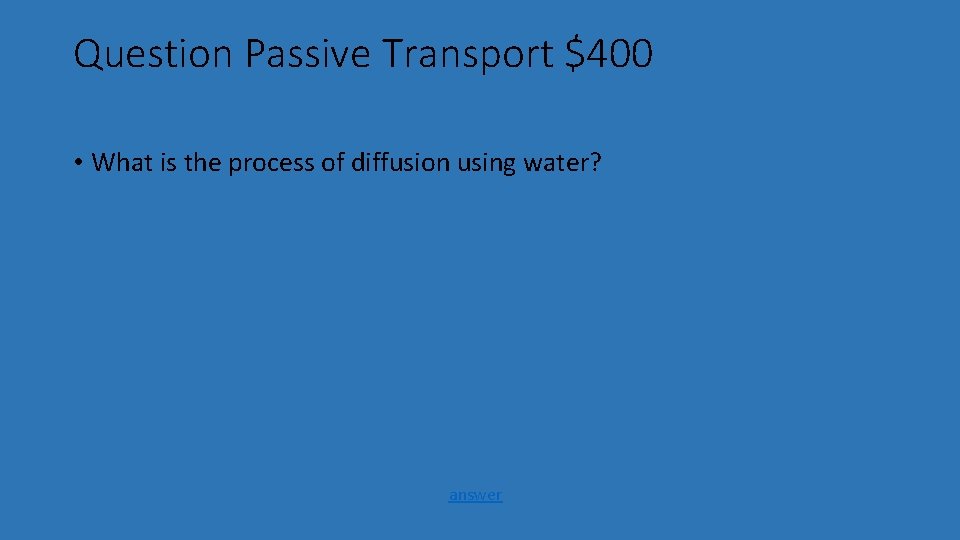 Question Passive Transport \$400

• What is the process of diffusion using water?

answer